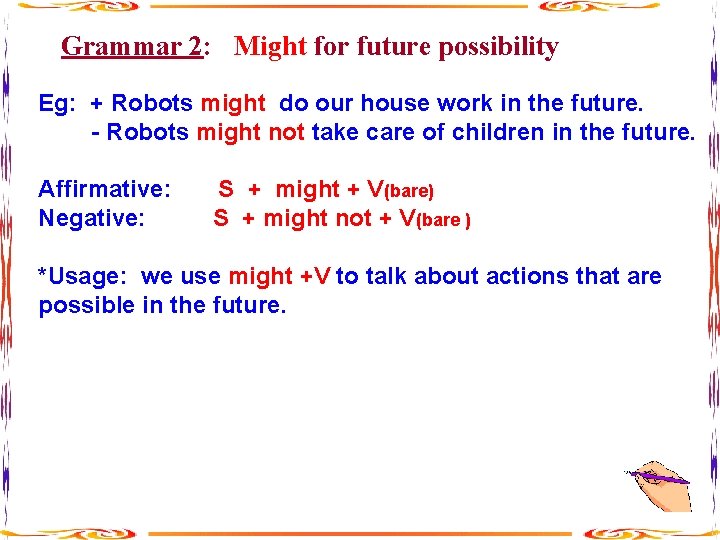 Grammar 2: Might for future possibility

Eg: + Robots might do our house work in the future.
- Robots might not take care of children in the future.

Affirmative: S + might + V(bare)
Negative: S + might not + V(bare )

*Usage: we use might +V to talk about actions that are possible in the future.